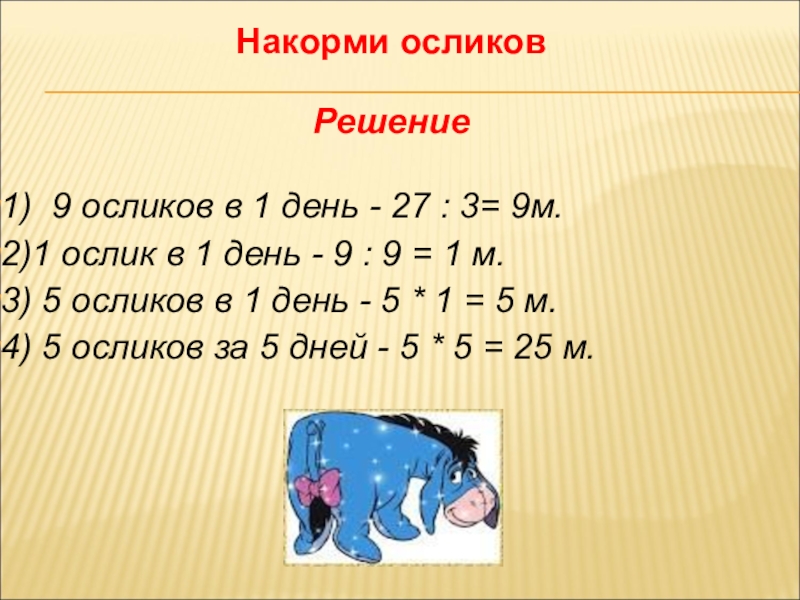 Накорми осликов

Решение

1) 9 осликов в 1 день - 27 : 3= 9м.
2)1 ослик в 1 день - 9 : 9 = 1 м.
3) 5 осликов в 1 день - 5 * 1 = 5 м.
4) 5 осликов за 5 дней - 5 * 5 = 25 м.